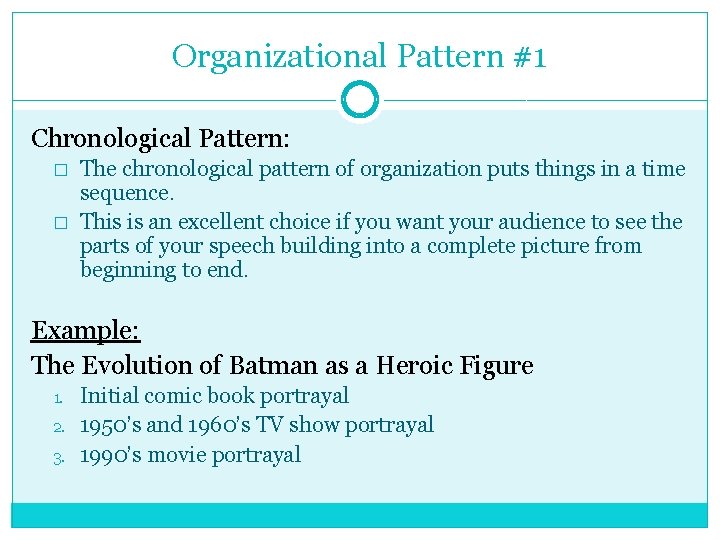 Organizational Pattern #1

Chronological Pattern:

□ The chronological pattern of organization puts things in a time sequence.

□ This is an excellent choice if you want your audience to see the parts of your speech building into a complete picture from beginning to end.

Example:

The Evolution of Batman as a Heroic Figure

1. Initial comic book portrayal
2. 1950's and 1960's TV show portrayal
3. 1990's movie portrayal